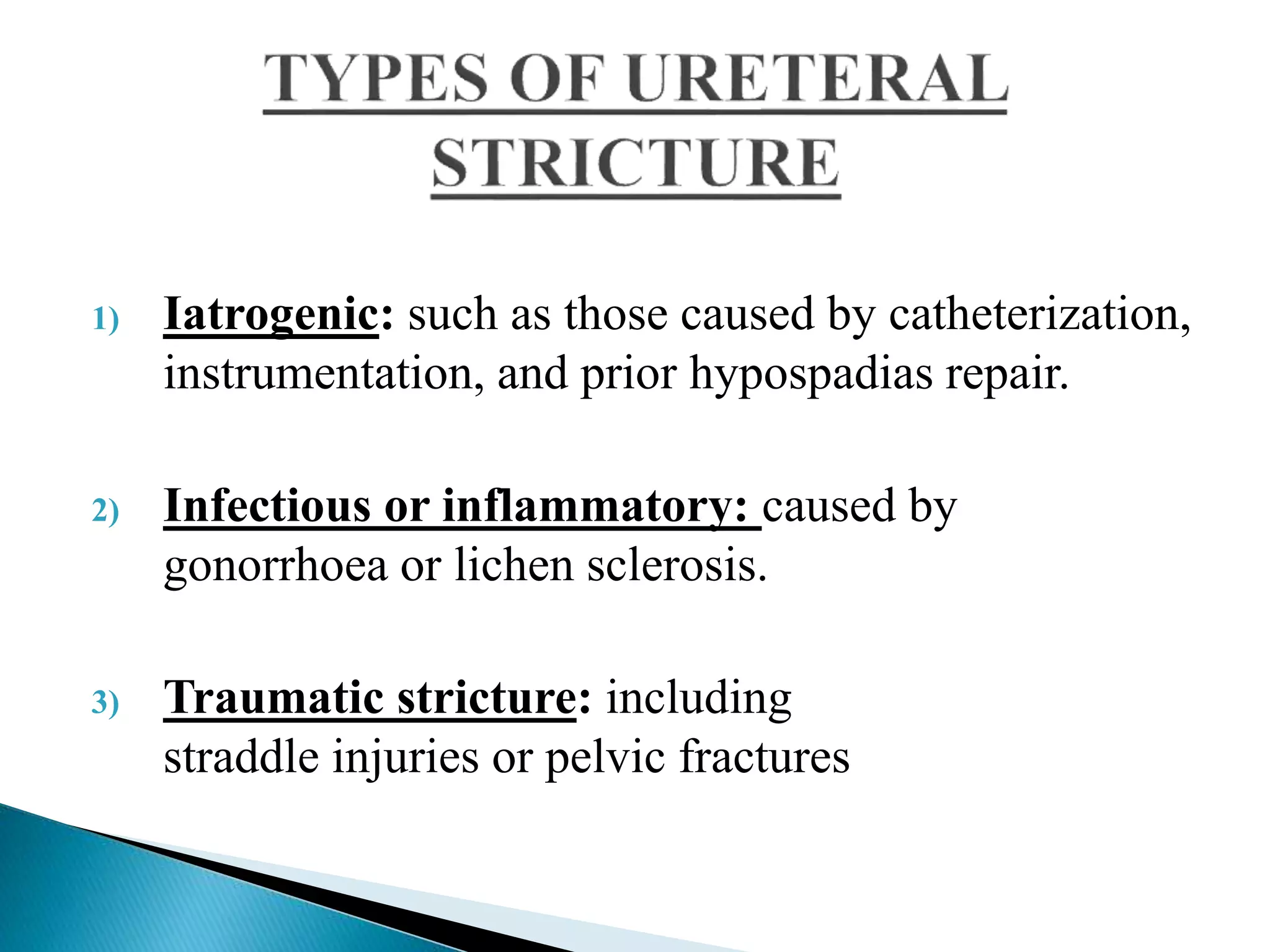 TYPES OF URETERAL STRICTURE

1) Iatrogenic: such as those caused by catheterization, instrumentation, and prior hypospadias repair.

2) Infectious or inflammatory: caused by gonorrhoea or lichen sclerosis.

3) Traumatic stricture: including straddle injuries or pelvic fractures